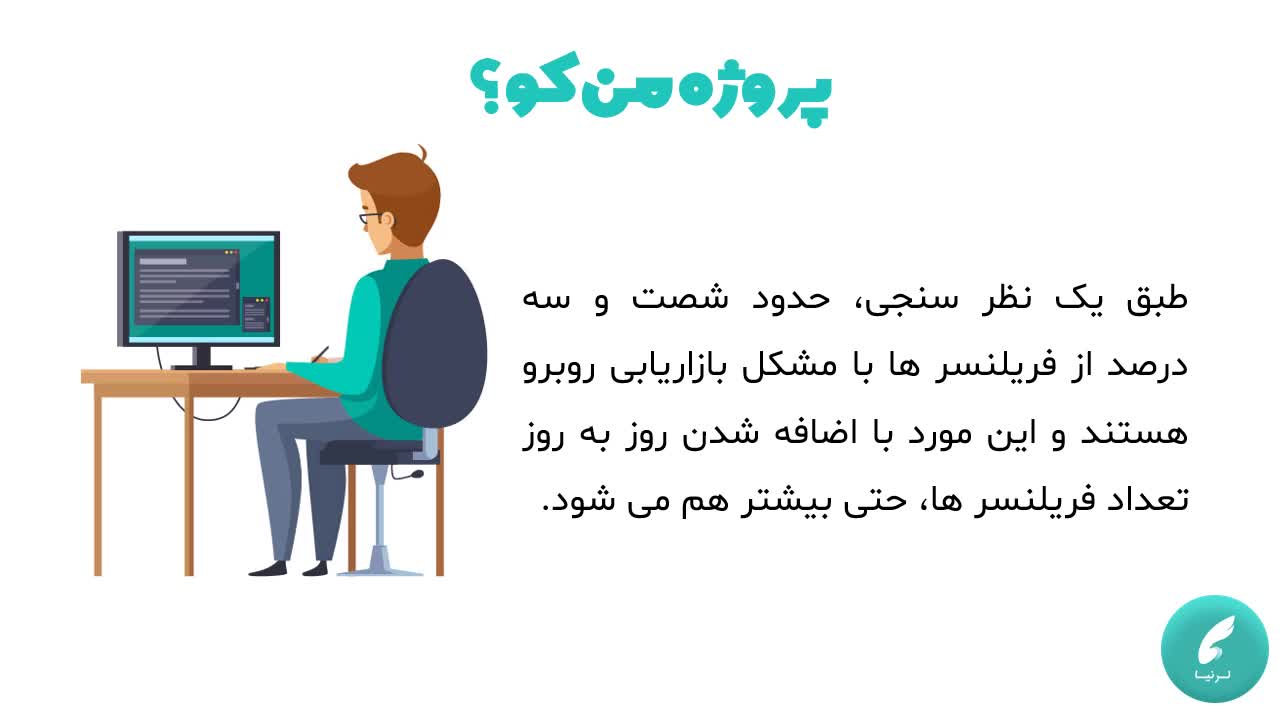 پروژه من کو؟

طبق یک نظر سنجی، حدود شصت و سه درصد از فریلنسر ها با مشکل بازاریابی روبرو هستند و این مورد با اضافه شدن روز به روز تعداد فریلنسر ها، حتی بیشتر هم می شود.

لرنیا